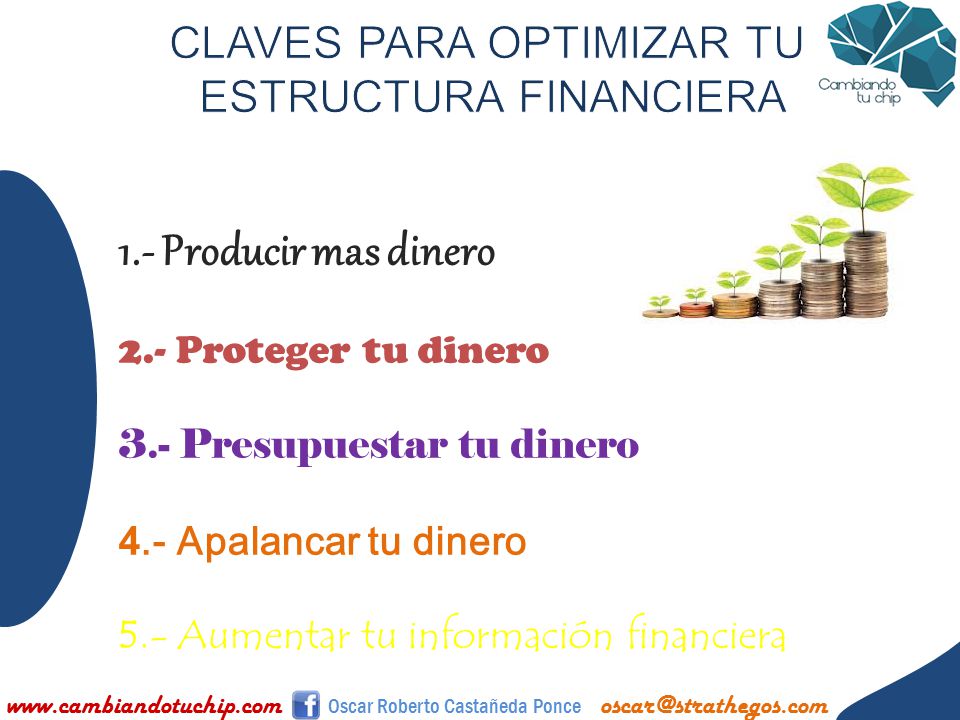 CLAVES PARA OPTIMIZAR TU ESTRUCTURA FINANCIERA

Cambiando tu chip

1.- Producir mas dinero

2.- Proteger tu dinero

3.- Presupuestar tu dinero

4.- Apalancar tu dinero

5.- Aumentar tu información financiera

www.cambiandotuchip.com Oscar Roberto Castañeda Ponce oscar@strathegos.com